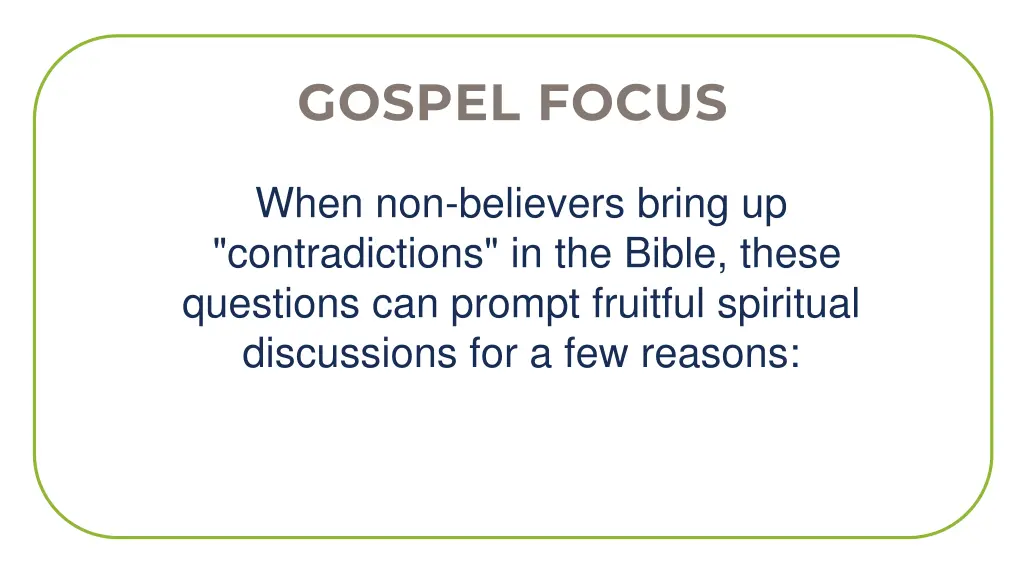 GOSPEL FOCUS

When non-believers bring up "contradictions" in the Bible, these questions can prompt fruitful spiritual discussions for a few reasons: